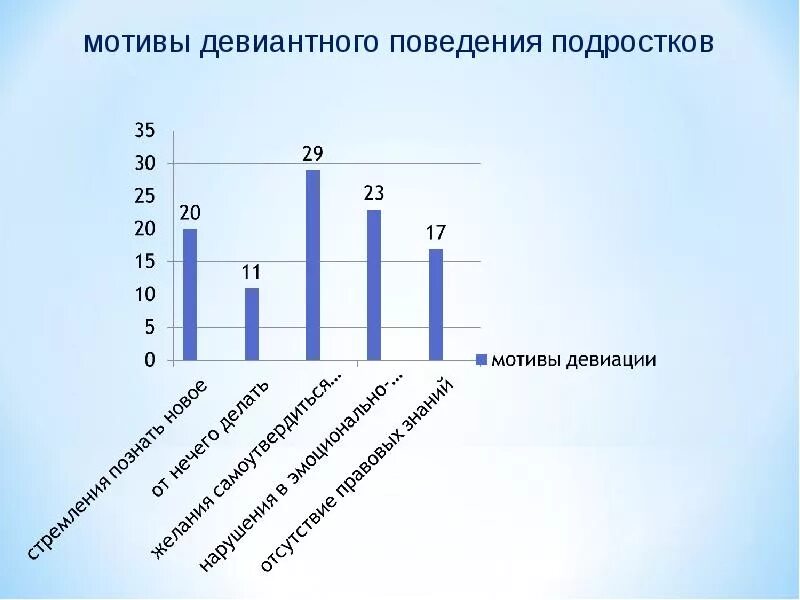 мотивы девиантного поведения подростков

35
30
25
20
15
10
5
0

20
11
29
23
17

стремления познать новое
от нечего делать
желания самоутвердиться...
нарушения в эмоционально-...
отсутствие правовых знаний

мотивы девиации